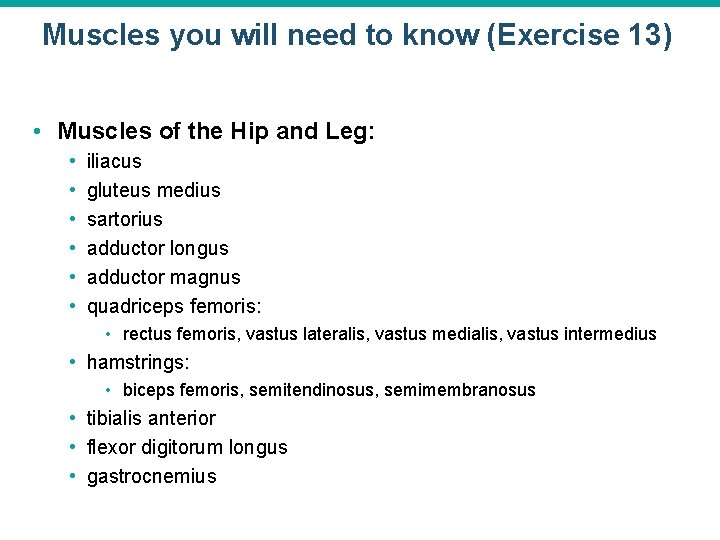 Muscles you will need to know (Exercise 13)

• Muscles of the Hip and Leg:
  • iliacus
  • gluteus medius
  • sartorius
  • adductor longus
  • adductor magnus
  • quadriceps femoris:
    • rectus femoris, vastus lateralis, vastus medialis, vastus intermedius
  • hamstrings:
    • biceps femoris, semitendinosus, semimembranosus
  • tibialis anterior
  • flexor digitorum longus
  • gastrocnemius